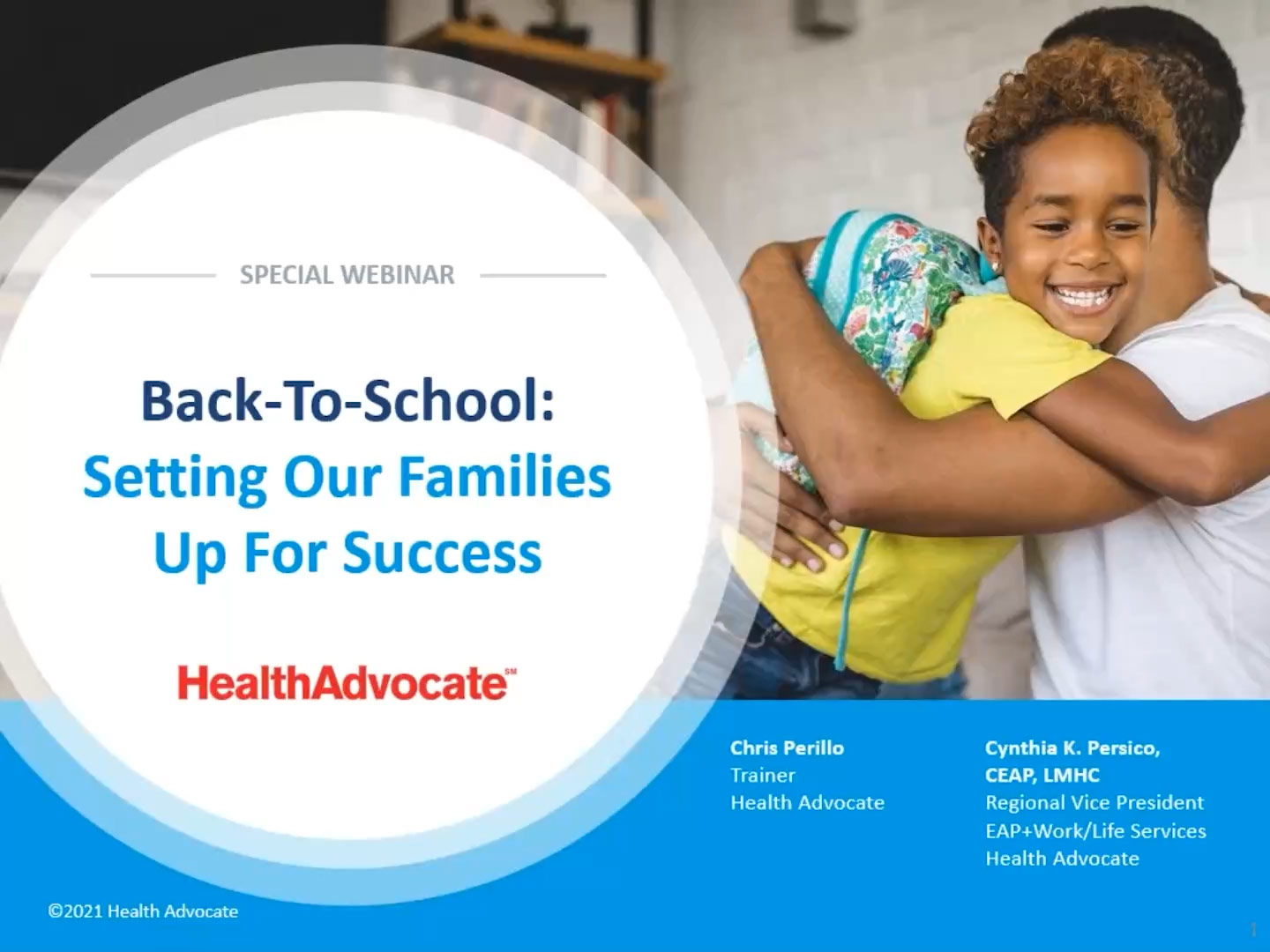 SPECIAL WEBINAR

Back-To-School:
Setting Our Families Up For Success

HealthAdvocate℠

Chris Perillo
Trainer
Health Advocate

Cynthia K. Persico, CEAP, LMHC
Regional Vice President
EAP+Work/Life Services
Health Advocate

©2021 Health Advocate

1